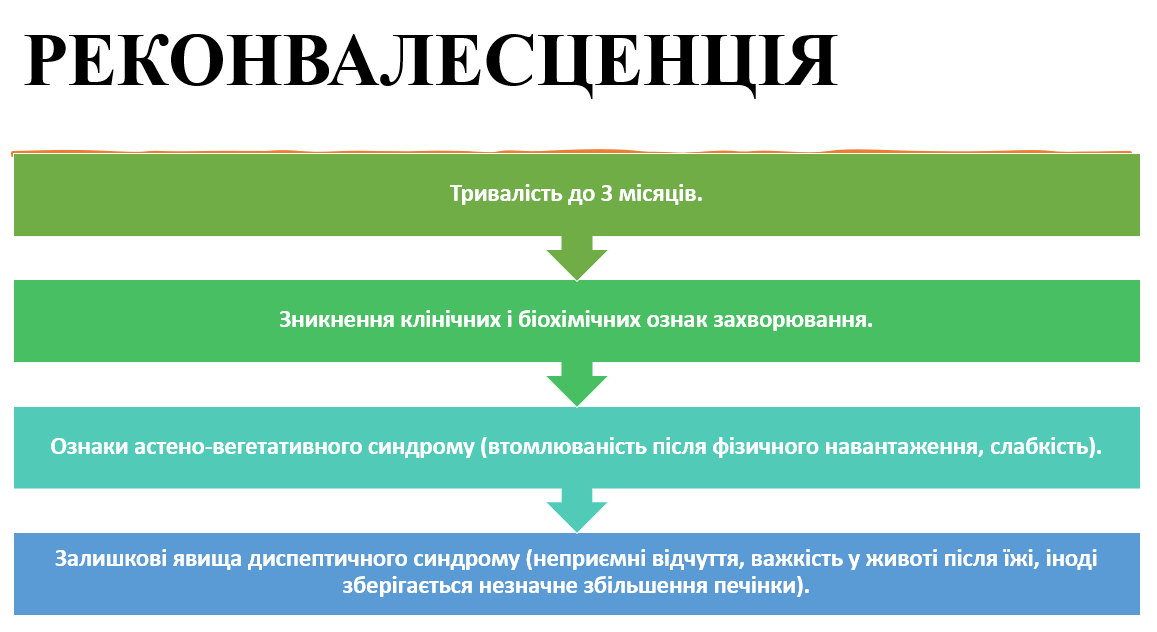 РЕКОНВАЛЕСЦЕНЦІЯ

Тривалість до 3 місяців.

Зникнення клінічних і біохімічних ознак захворювання.

Ознаки астено-вегетативного синдрому (втомлюваність після фізичного навантаження, слабкість).

Залишкові явища диспептичного синдрому (неприємні відчуття, важкість у животі після їжі, іноді зберігається незначне збільшення печінки).